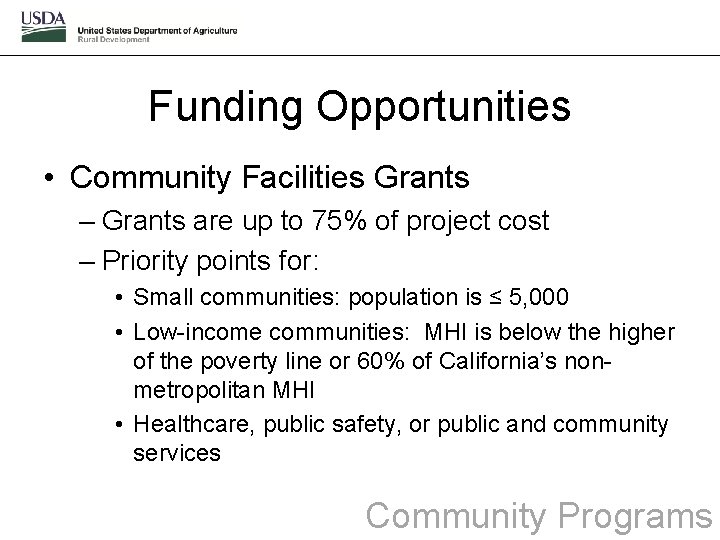 USDA
United States Department of Agriculture
Rural Development

Funding Opportunities

• Community Facilities Grants
– Grants are up to 75% of project cost
– Priority points for:
• Small communities: population is ≤ 5,000
• Low-income communities: MHI is below the higher of the poverty line or 60% of California's non-metropolitan MHI
• Healthcare, public safety, or public and community services

Community Programs